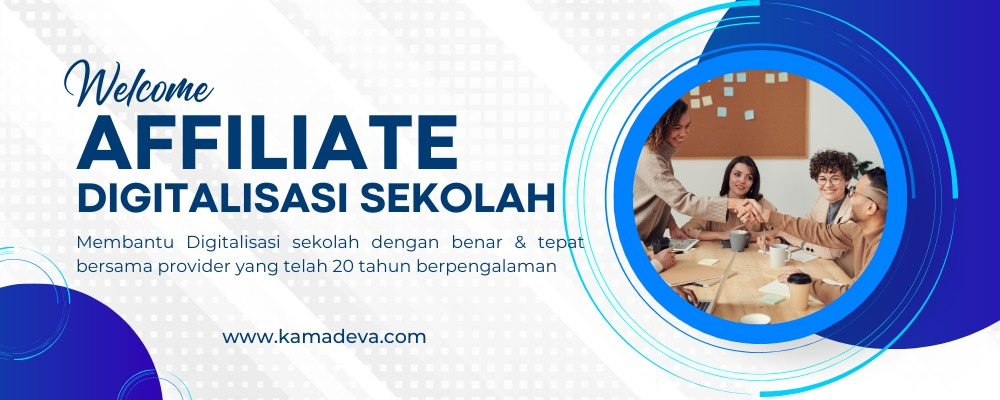 Welcome
AFFILIATE
DIGITALISASI SEKOLAH

Membantu Digitalisasi sekolah dengan benar & tepat bersama provider yang telah 20 tahun berpengalaman

www.kamadeva.com